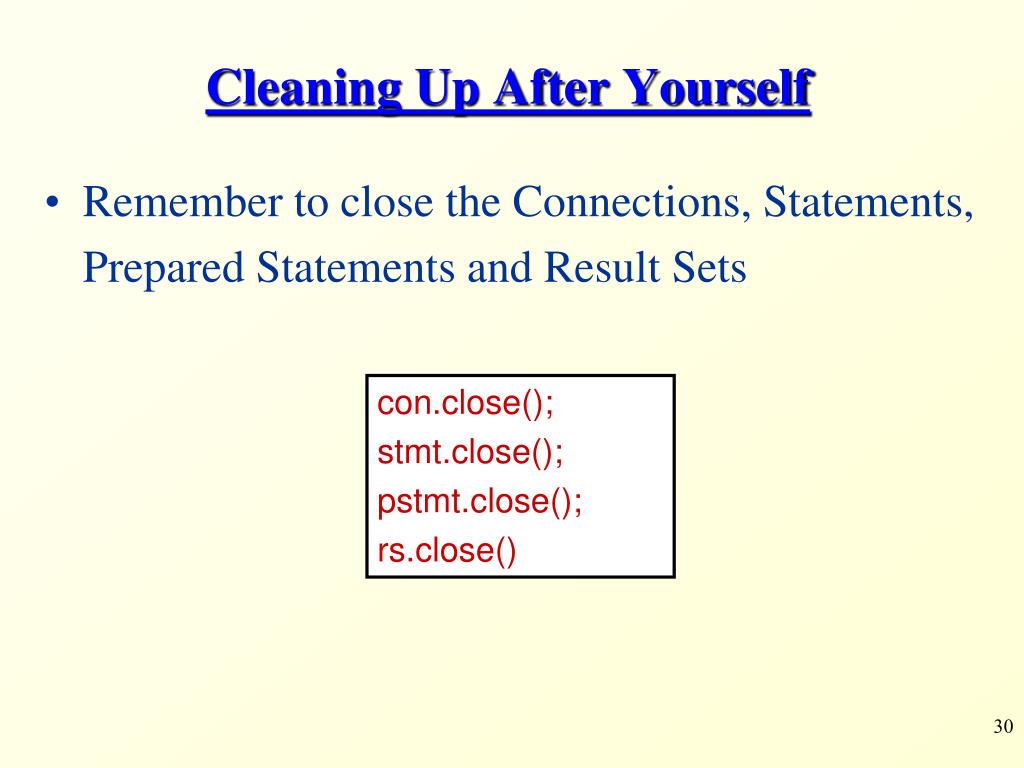 Cleaning Up After Yourself

• Remember to close the Connections, Statements, Prepared Statements and Result Sets

con.close();
stmt.close();
pstmt.close();
rs.close()

30